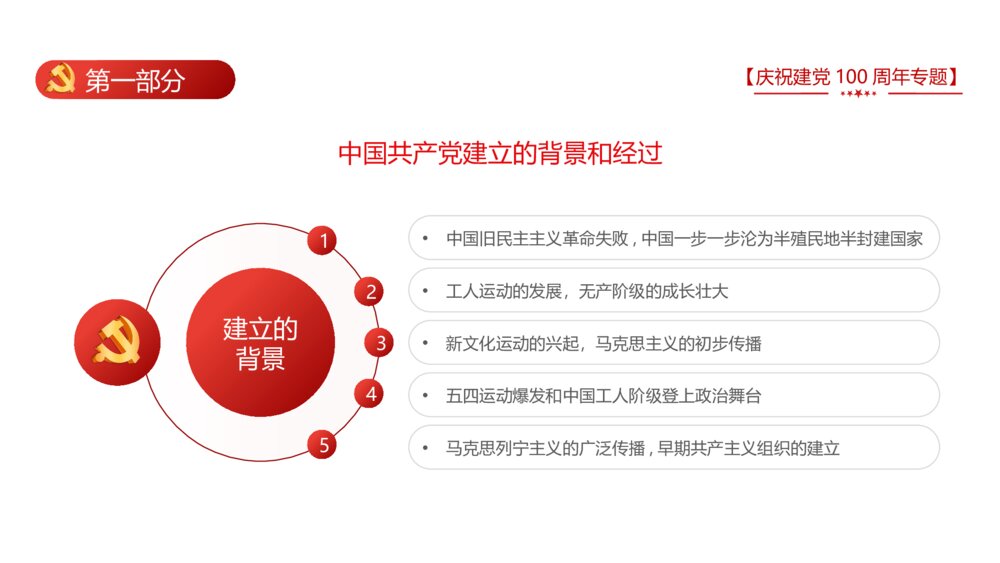 第一部分

【庆祝建党 100 周年专题】

中国共产党建立的背景和经过

建立的背景

1
• 中国旧民主主义革命失败，中国一步一步沦为半殖民地半封建国家

2
• 工人运动的发展，无产阶级的成长壮大

3
• 新文化运动的兴起，马克思主义的初步传播

4
• 五四运动爆发和中国工人阶级登上政治舞台

5
• 马克思列宁主义的广泛传播，早期共产主义组织的建立